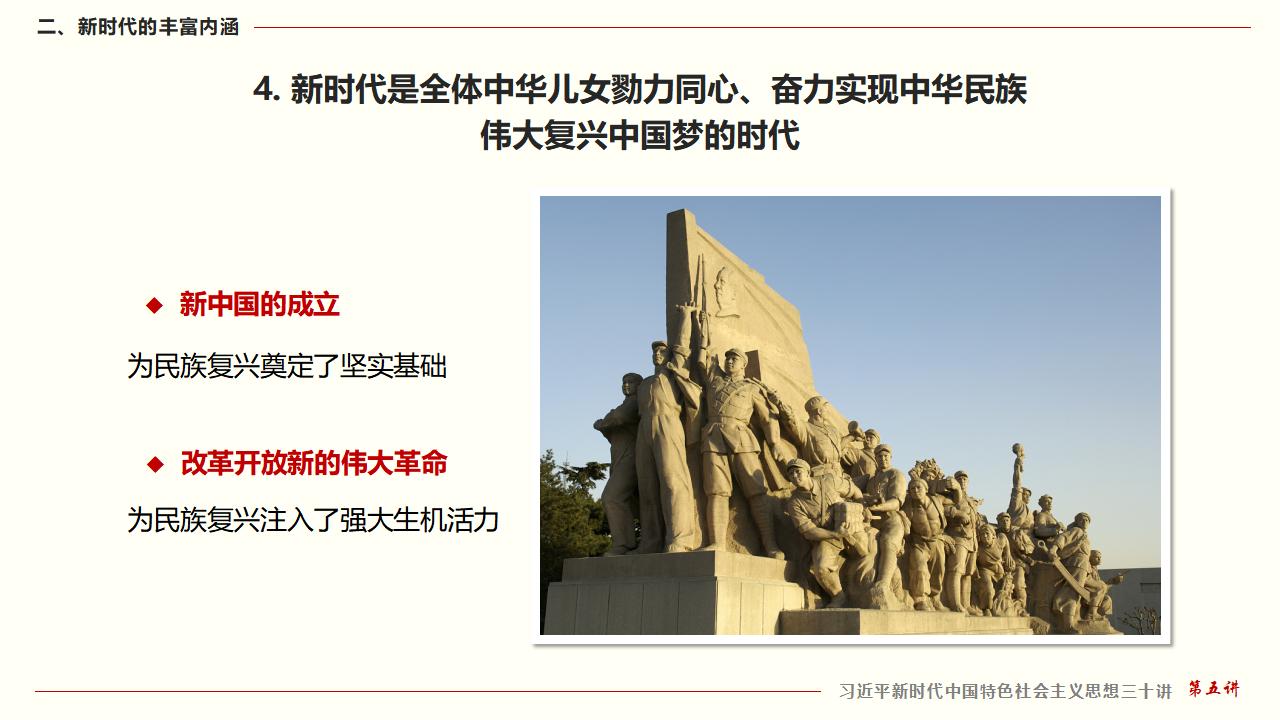 二、新时代的丰富内涵

4. 新时代是全体中华儿女勠力同心、奋力实现中华民族伟大复兴中国梦的时代

◆ 新中国的成立

为民族复兴奠定了坚实基础

◆ 改革开放新的伟大革命

为民族复兴注入了强大生机活力

习近平新时代中国特色社会主义思想三十讲 第五讲